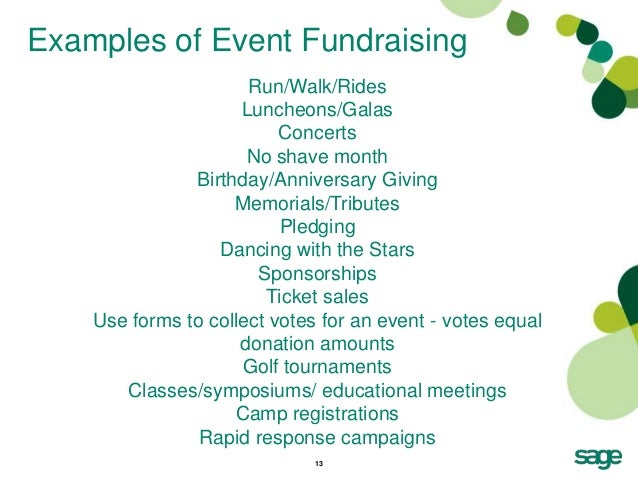 Examples of Event Fundraising

Run/Walk/Rides
Luncheons/Galas
Concerts
No shave month
Birthday/Anniversary Giving
Memorials/Tributes
Pledging
Dancing with the Stars
Sponsorships
Ticket sales
Use forms to collect votes for an event - votes equal donation amounts
Golf tournaments
Classes/symposiums/ educational meetings
Camp registrations
Rapid response campaigns

13

sage